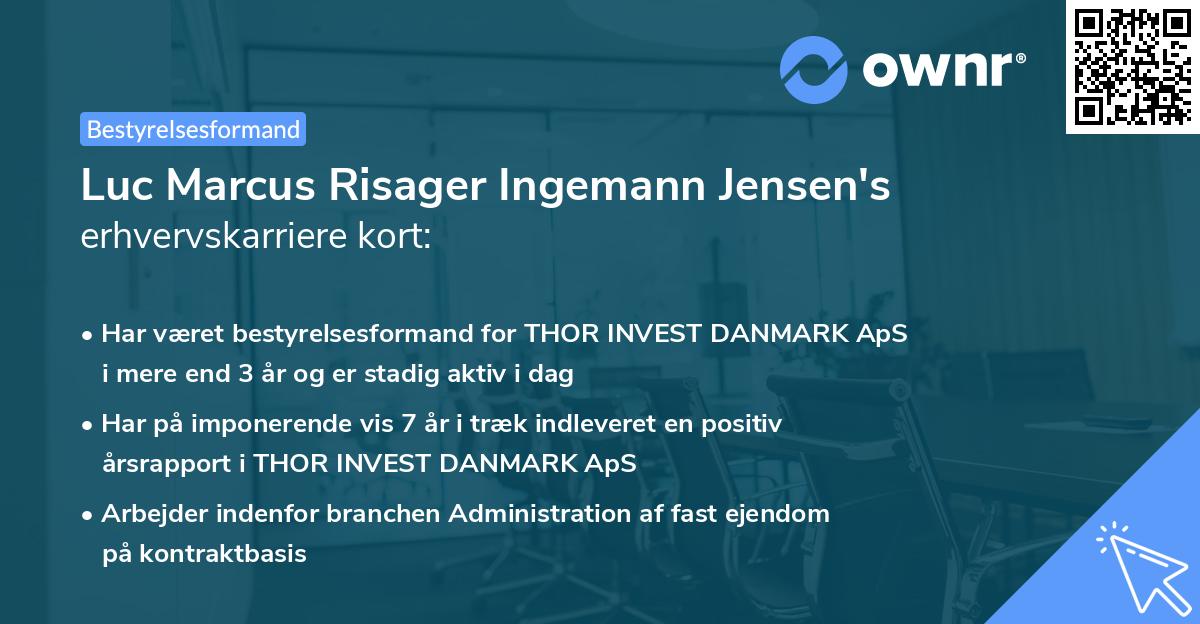 ownr®

Bestyrelsesformand

Luc Marcus Risager Ingemann Jensen's
erhvervskarriere kort:

• Har været bestyrelsesformand for THOR INVEST DANMARK ApS i mere end 3 år og er stadig aktiv i dag

• Har på imponerende vis 7 år i træk indleveret en positiv årsrapport i THOR INVEST DANMARK ApS

• Arbejder indenfor branchen Administration af fast ejendom på kontraktbasis